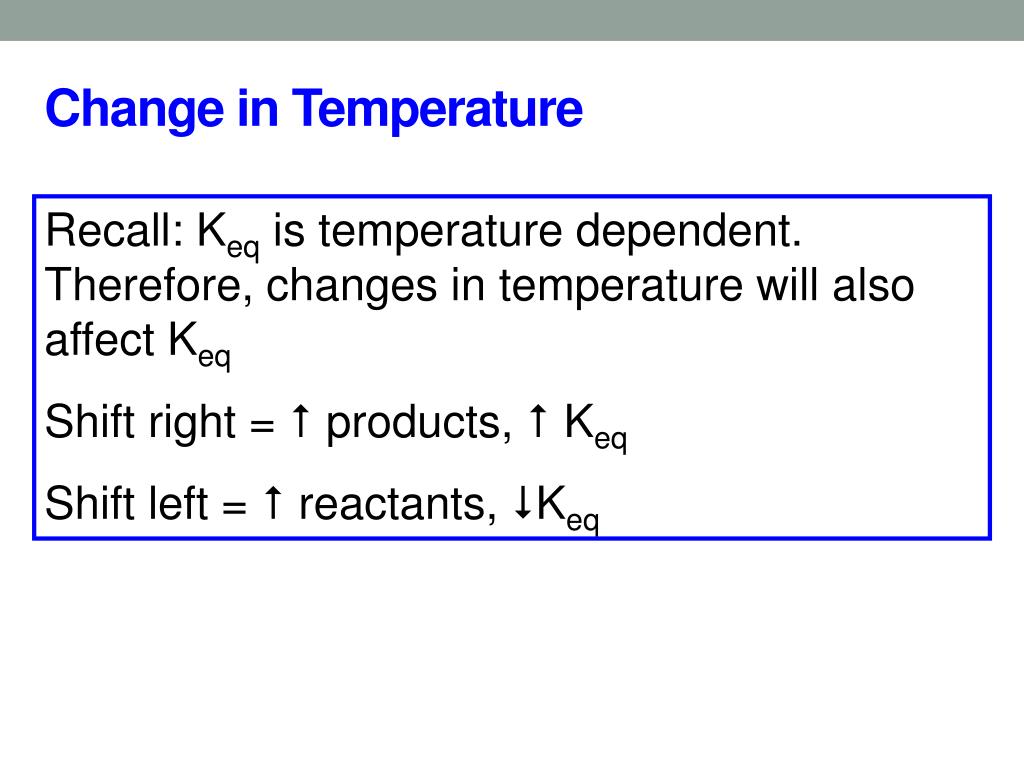 Change in Temperature

Recall: $K_{eq}$ is temperature dependent. Therefore, changes in temperature will also affect $K_{eq}$

Shift right = ↑ products, ↑ $K_{eq}$

Shift left = ↑ reactants, ↓$K_{eq}$